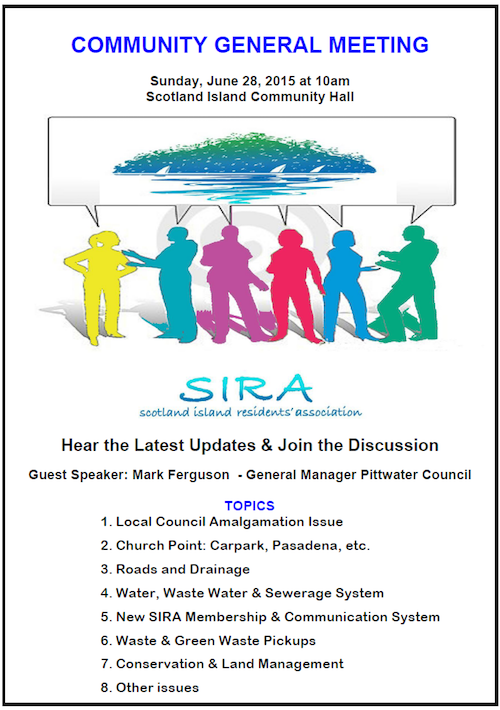 COMMUNITY GENERAL MEETING

Sunday, June 28, 2015 at 10am
Scotland Island Community Hall

SIRA
scotland island residents' association

Hear the Latest Updates & Join the Discussion

Guest Speaker: Mark Ferguson - General Manager Pittwater Council

TOPICS
1. Local Council Amalgamation Issue
2. Church Point: Carpark, Pasadena, etc.
3. Roads and Drainage
4. Water, Waste Water & Sewerage System
5. New SIRA Membership & Communication System
6. Waste & Green Waste Pickups
7. Conservation & Land Management
8. Other issues